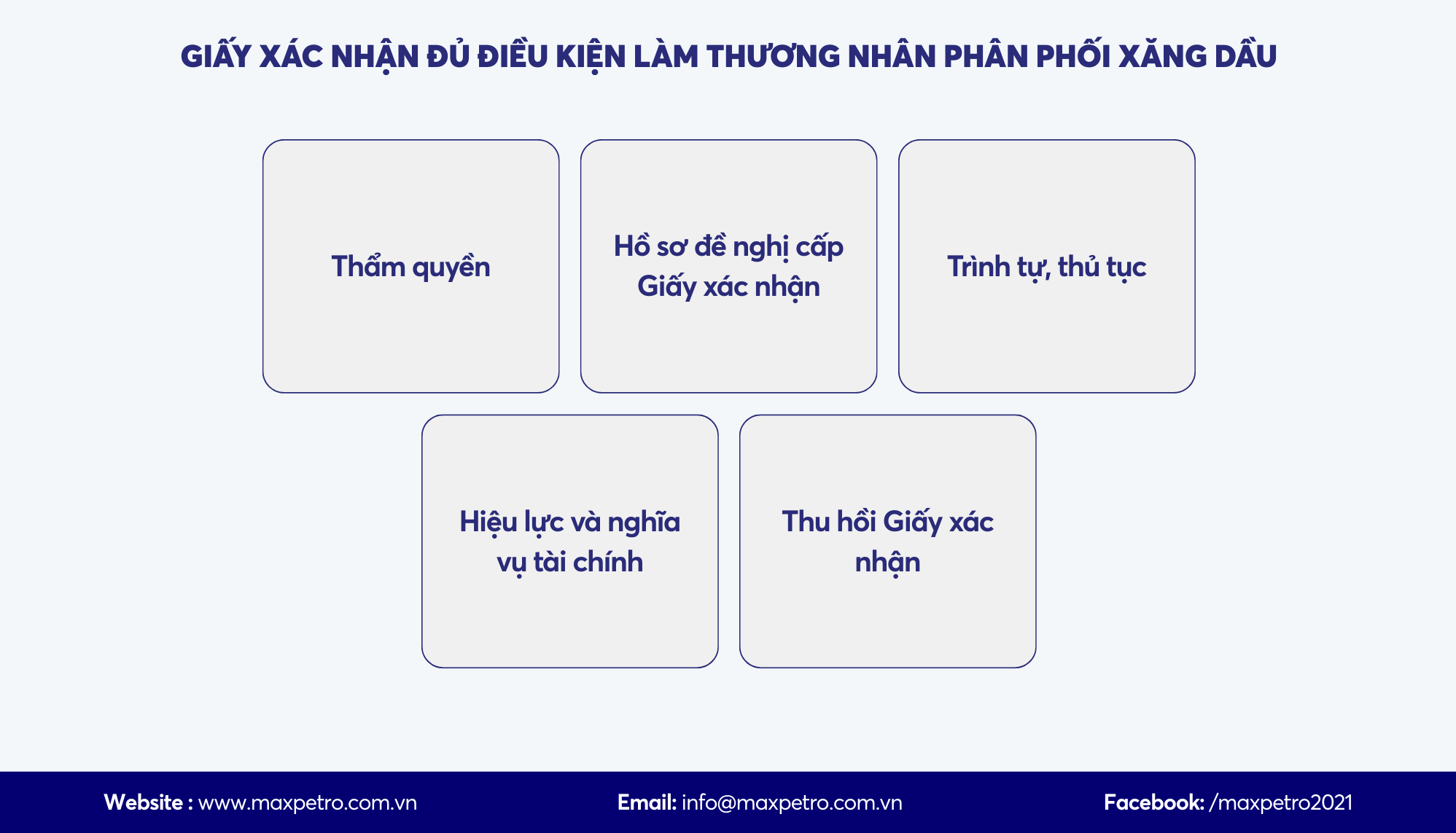 GIẤY XÁC NHẬN ĐỦ ĐIỀU KIỆN LÀM THƯƠNG NHÂN PHÂN PHỐI XĂNG DẦU

Thẩm quyền

Hồ sơ đề nghị cấp Giấy xác nhận

Trình tự, thủ tục

Hiệu lực và nghĩa vụ tài chính

Thu hồi Giấy xác nhận

Website : www.maxpetro.com.vn

Email: info@maxpetro.com.vn

Facebook: /maxpetro2021